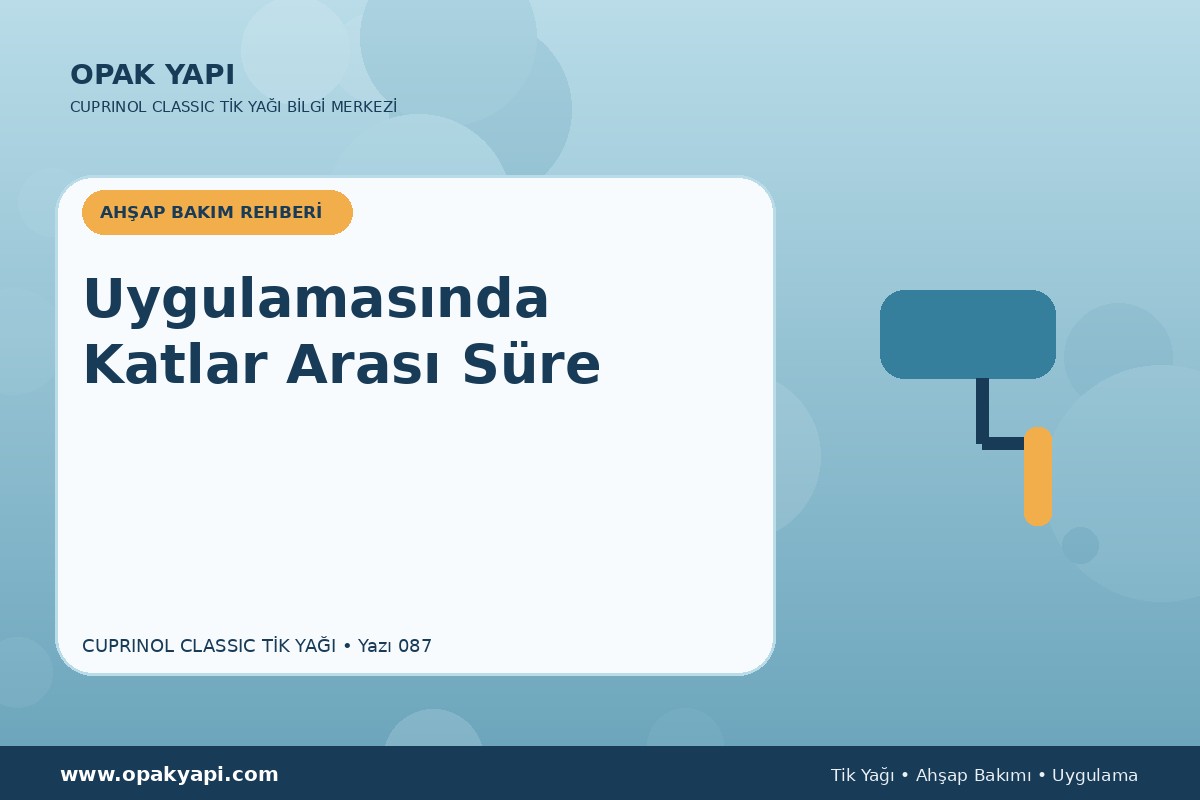 OPAK YAPI
CUPRINOL CLASSIC TİK YAĞI BİLGİ MERKEZİ

AHŞAP BAKIM REHBERİ

Uygulamasında Katlar Arası Süre

CUPRINOL CLASSIC TİK YAĞI • Yazı 087

www.opakyapi.com

Tik Yağı • Ahşap Bakımı • Uygulama